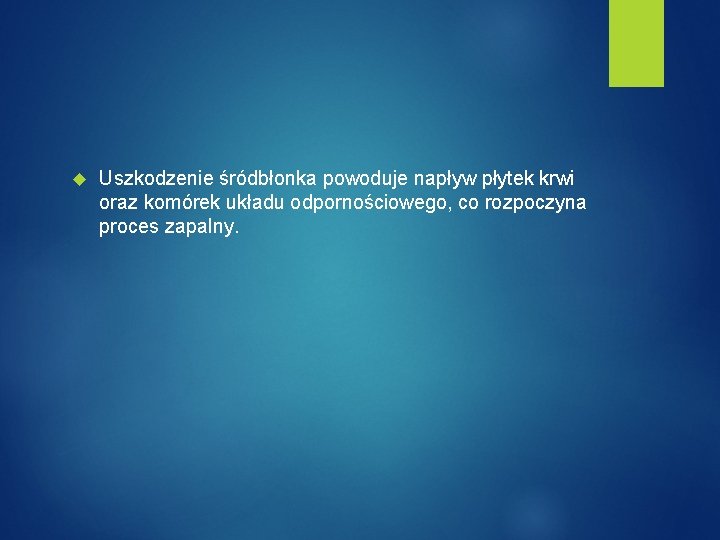 Uszkodzenie śródbłonka powoduje napływ płytek krwi oraz komórek układu odpornościowego, co rozpoczyna proces zapalny.